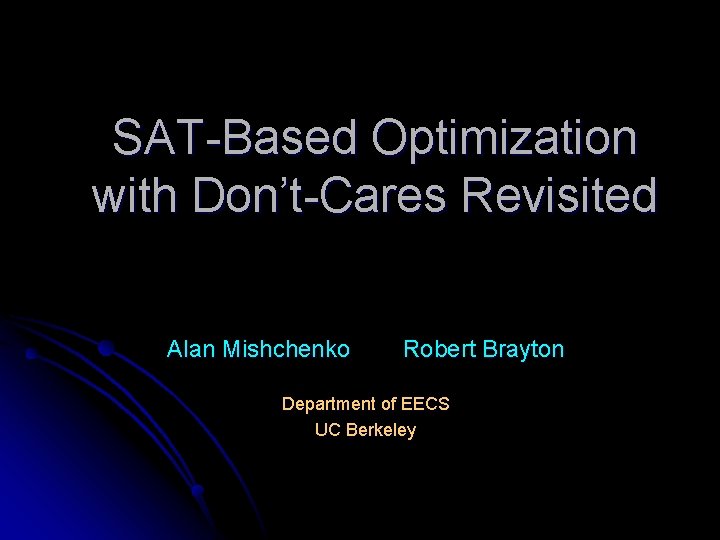 SAT-Based Optimization with Don’t-Cares Revisited

Alan Mishchenko Robert Brayton

Department of EECS
UC Berkeley